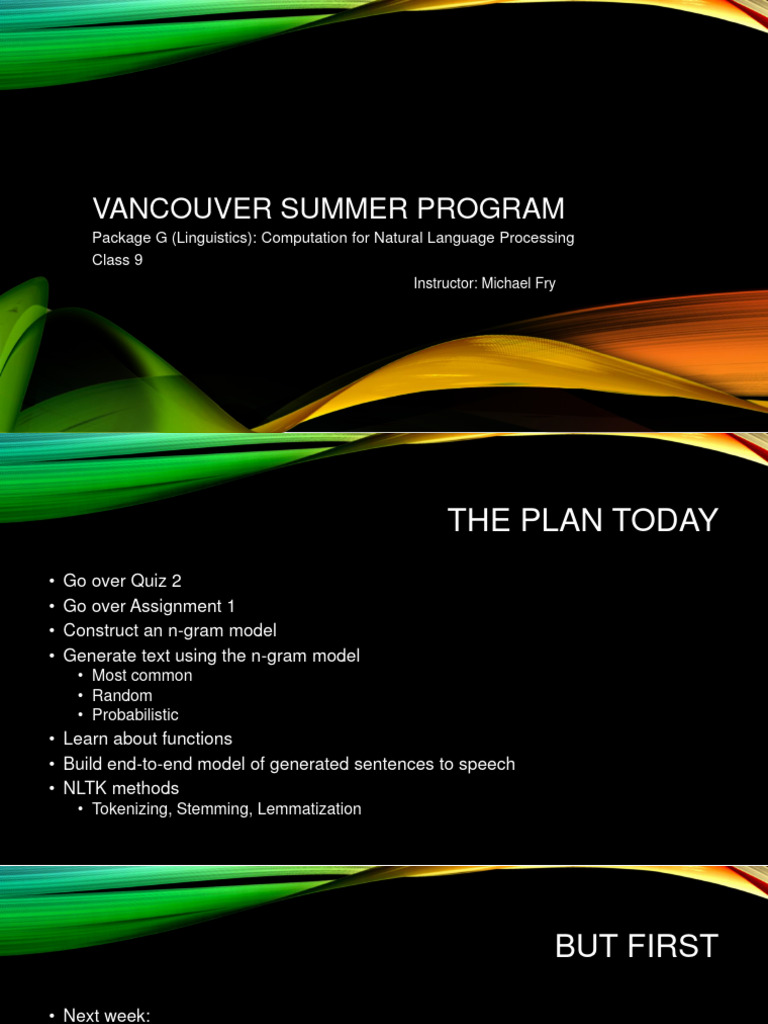 VANCOUVER SUMMER PROGRAM

Package G (Linguistics): Computation for Natural Language Processing

Class 9

Instructor: Michael Fry

THE PLAN TODAY

• Go over Quiz 2
• Go over Assignment 1
• Construct an n-gram model
• Generate text using the n-gram model
  • Most common
  • Random
  • Probabilistic
• Learn about functions
• Build end-to-end model of generated sentences to speech
• NLTK methods
  • Tokenizing, Stemming, Lemmatization

BUT FIRST

• Next week: